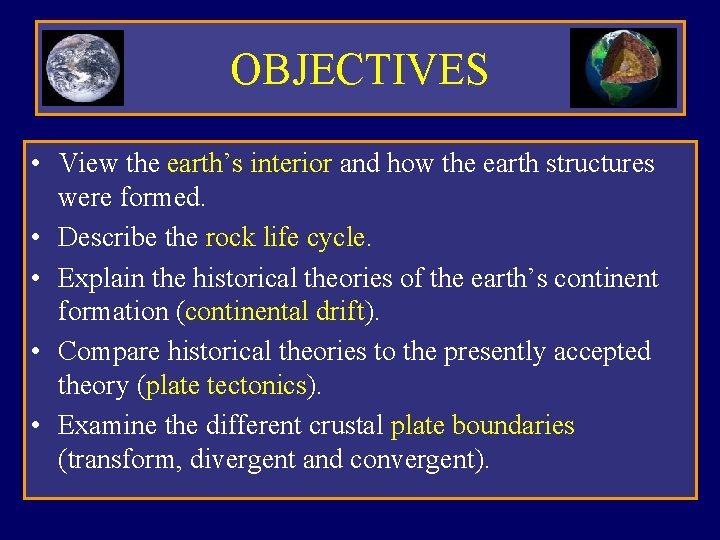 OBJECTIVES

• View the earth’s interior and how the earth structures were formed.
• Describe the rock life cycle.
• Explain the historical theories of the earth’s continent formation (continental drift).
• Compare historical theories to the presently accepted theory (plate tectonics).
• Examine the different crustal plate boundaries (transform, divergent and convergent).